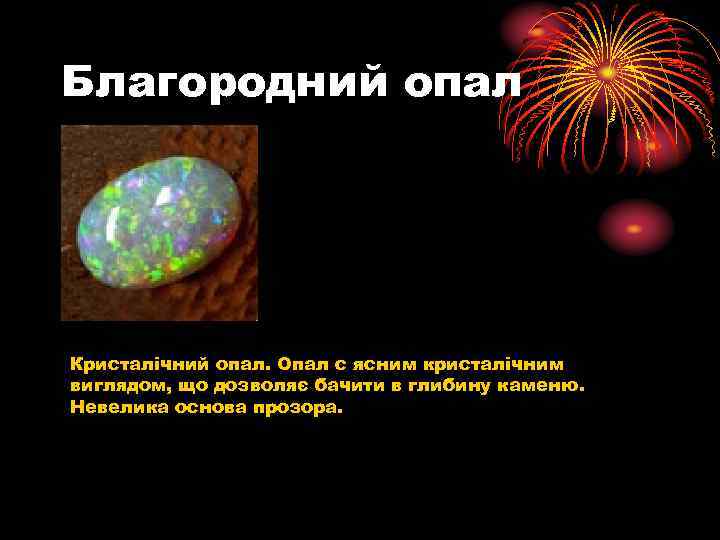 Благородний опал

Кристалічний опал. Опал с ясним кристалічним виглядом, що дозволяє бачити в глибину каменю. Невелика основа прозора.